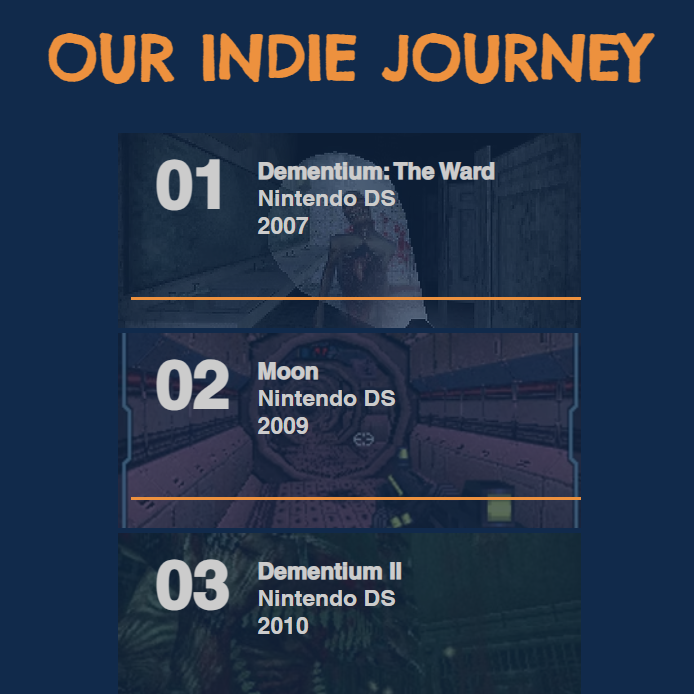 OUR INDIE JOURNEY

01
Dementium: The Ward
Nintendo DS
2007

02
Moon
Nintendo DS
2009

03
Dementium II
Nintendo DS
2010